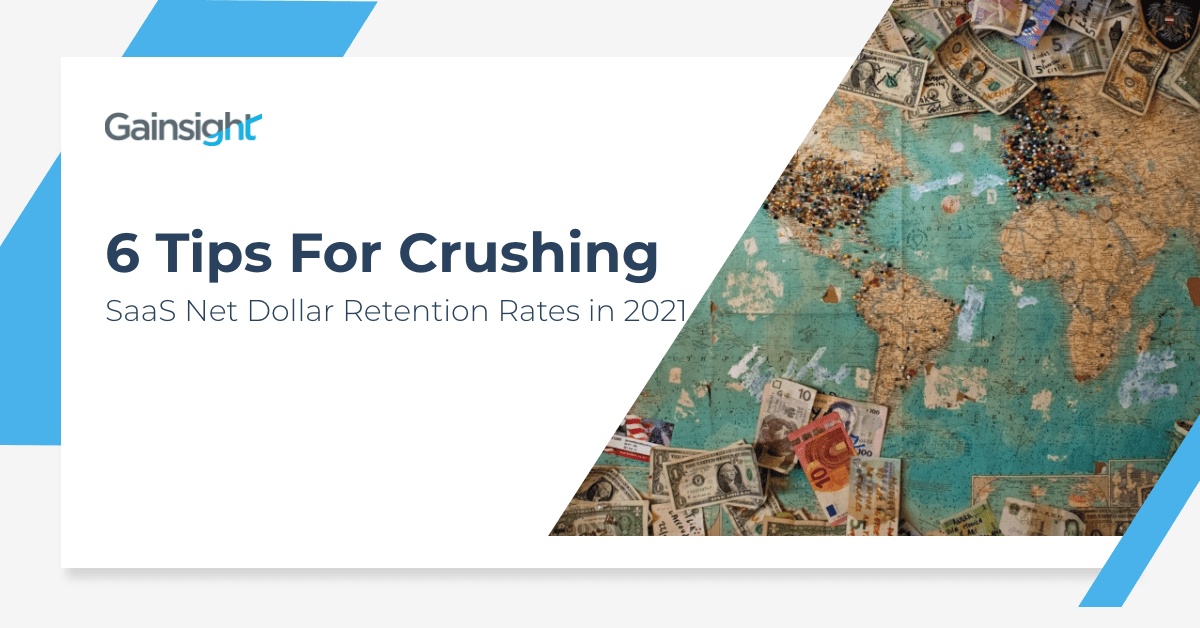 Gainsight

6 Tips For Crushing

SaaS Net Dollar Retention Rates in 2021